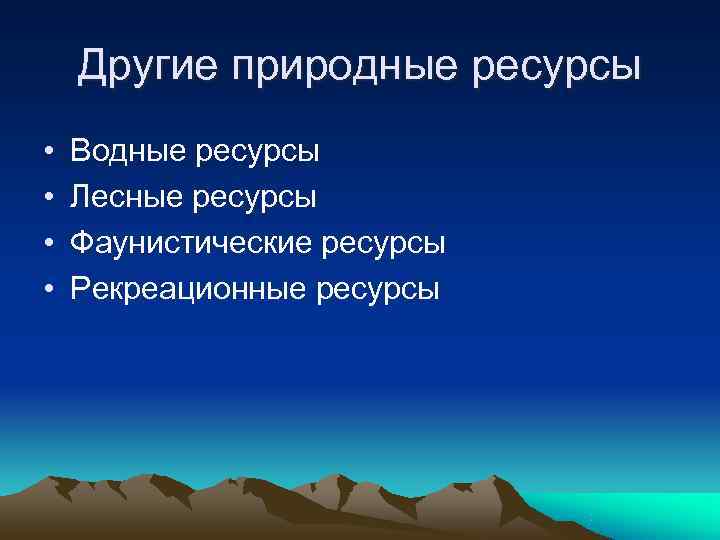 Другие природные ресурсы

• Водные ресурсы
• Лесные ресурсы
• Фаунистические ресурсы
• Рекреационные ресурсы